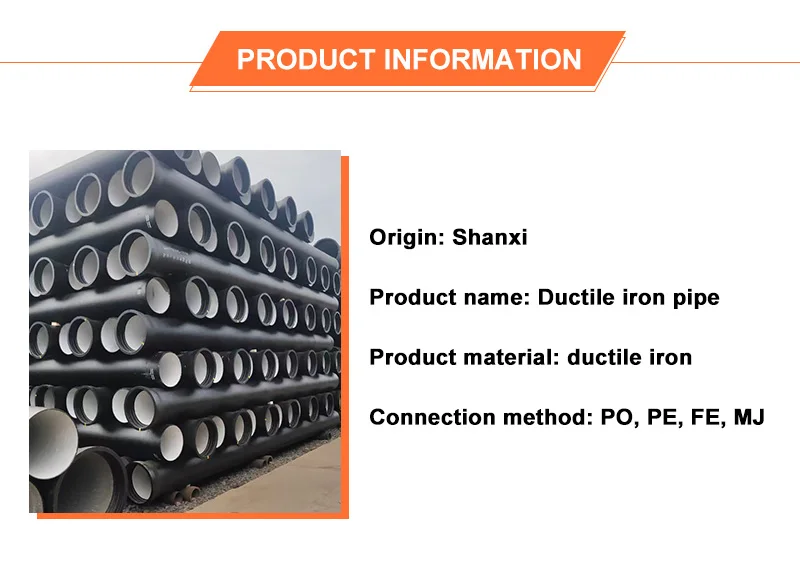 PRODUCT INFORMATION

Origin: Shanxi

Product name: Ductile iron pipe

Product material: ductile iron

Connection method: PO, PE, FE, MJ